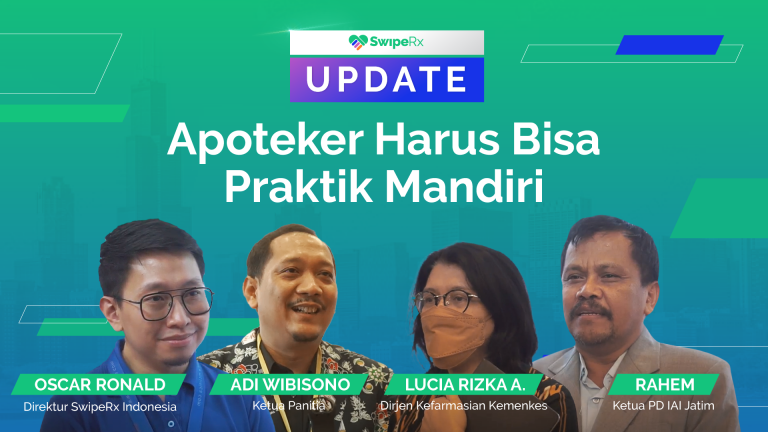 SwipeRx
UPDATE

Apoteker Harus Bisa Praktik Mandiri

OSCAR RONALD
Direktur SwipeRx Indonesia

ADI WIBISONO
Ketua Panitia

LUCIA RIZKA A.
Dirjen Kefarmasian Kemenkes

RAHEM
Ketua PD IAI Jatim